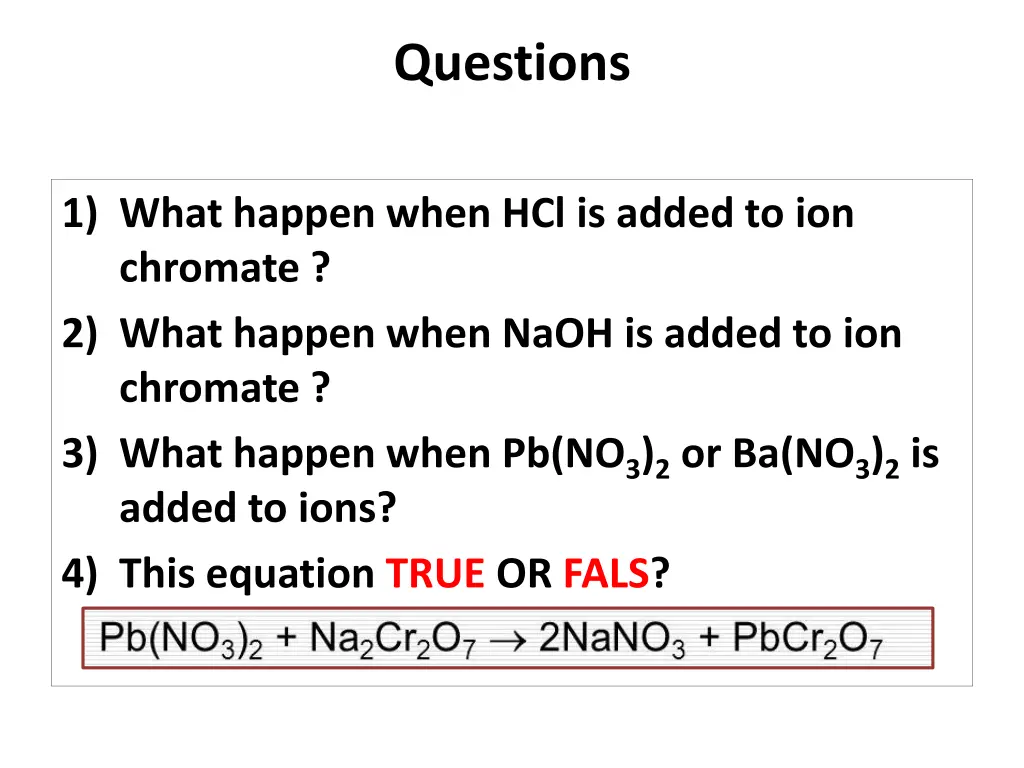 Questions

1) What happen when HCl is added to ion chromate ?
2) What happen when NaOH is added to ion chromate ?
3) What happen when $Pb(NO_3)_2$ or $Ba(NO_3)_2$ is added to ions?
4) This equation TRUE OR FALS?

$Pb(NO_3)_2 + Na_2Cr_2O_7 \rightarrow 2NaNO_3 + PbCr_2O_7$